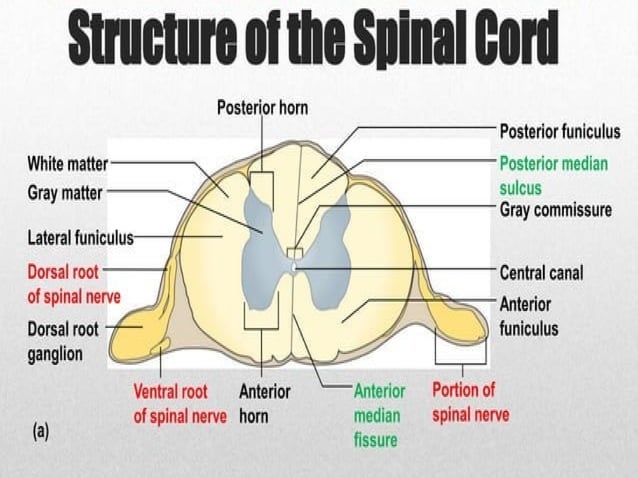 Structure of the Spinal Cord

Posterior horn

White matter

Gray matter

Lateral funiculus

Dorsal root
of spinal nerve

Dorsal root
ganglion

Posterior funiculus

Posterior median
sulcus

Gray commissure

Central canal

Anterior
funiculus

Ventral root
of spinal nerve

Anterior
horn

Anterior
median
fissure

Portion of
spinal nerve

(a)